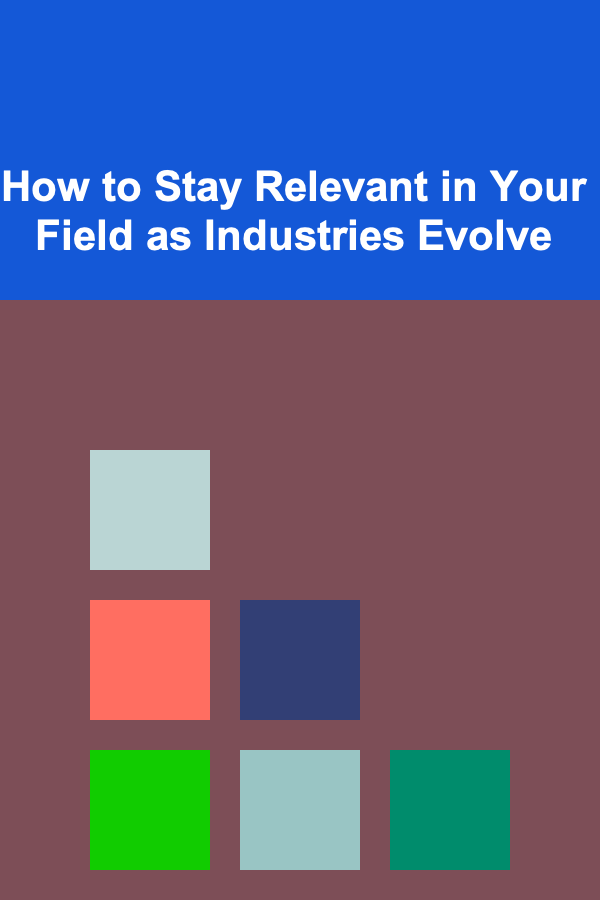 How to Stay Relevant in Your Field as Industries Evolve